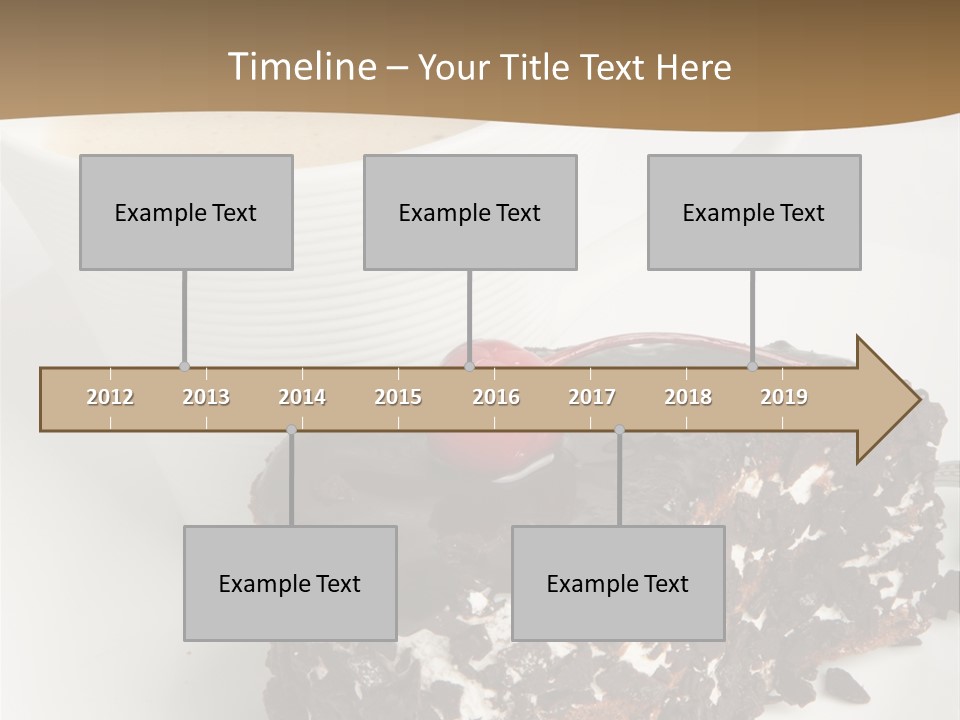 Timeline – Your Title Text Here

Example Text

Example Text

Example Text

2012 2013 2014 2015 2016 2017 2018 2019

Example Text

Example Text